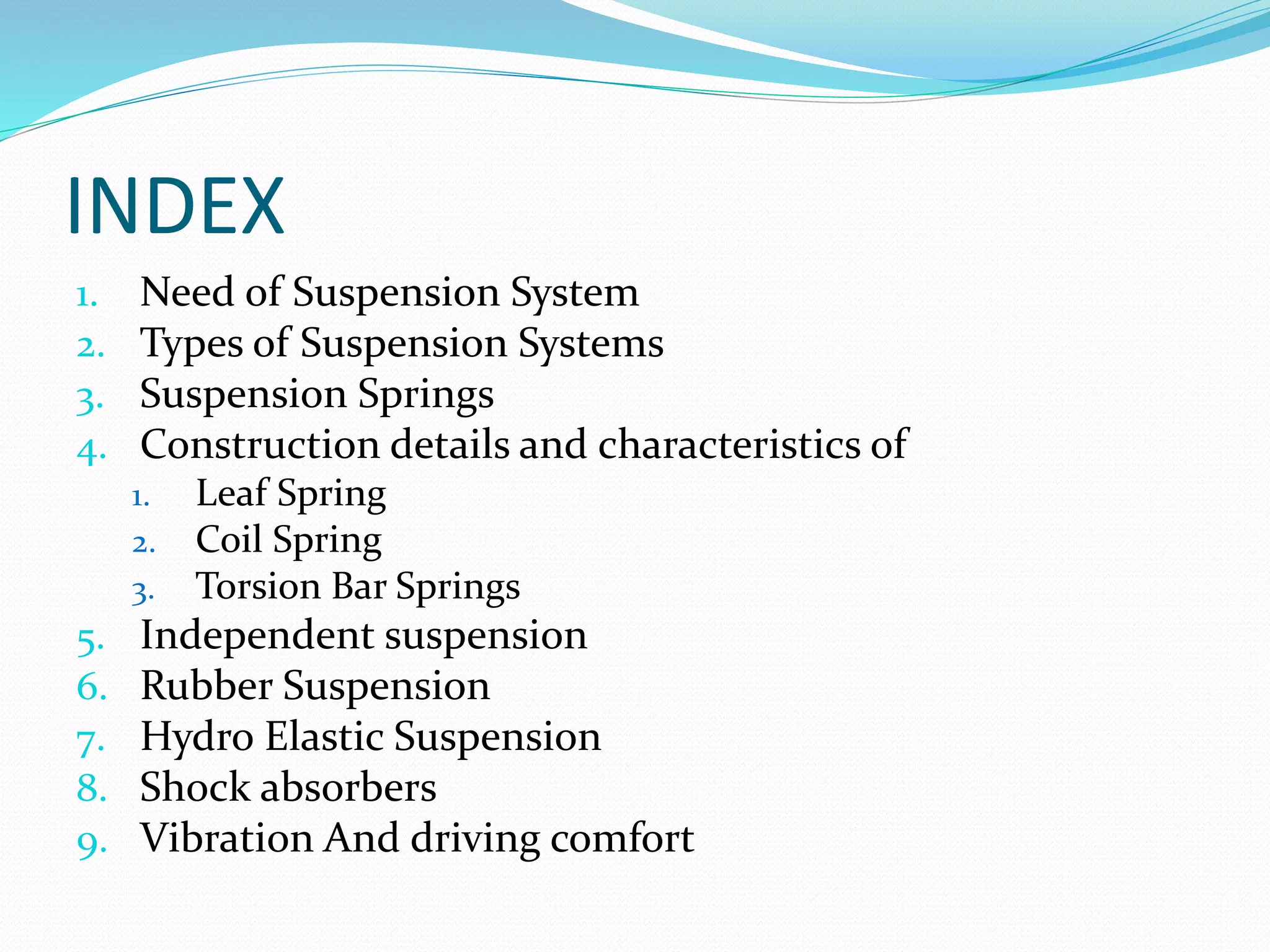 INDEX

1. Need of Suspension System
2. Types of Suspension Systems
3. Suspension Springs
4. Construction details and characteristics of
   1. Leaf Spring
   2. Coil Spring
   3. Torsion Bar Springs
5. Independent suspension
6. Rubber Suspension
7. Hydro Elastic Suspension
8. Shock absorbers
9. Vibration And driving comfort